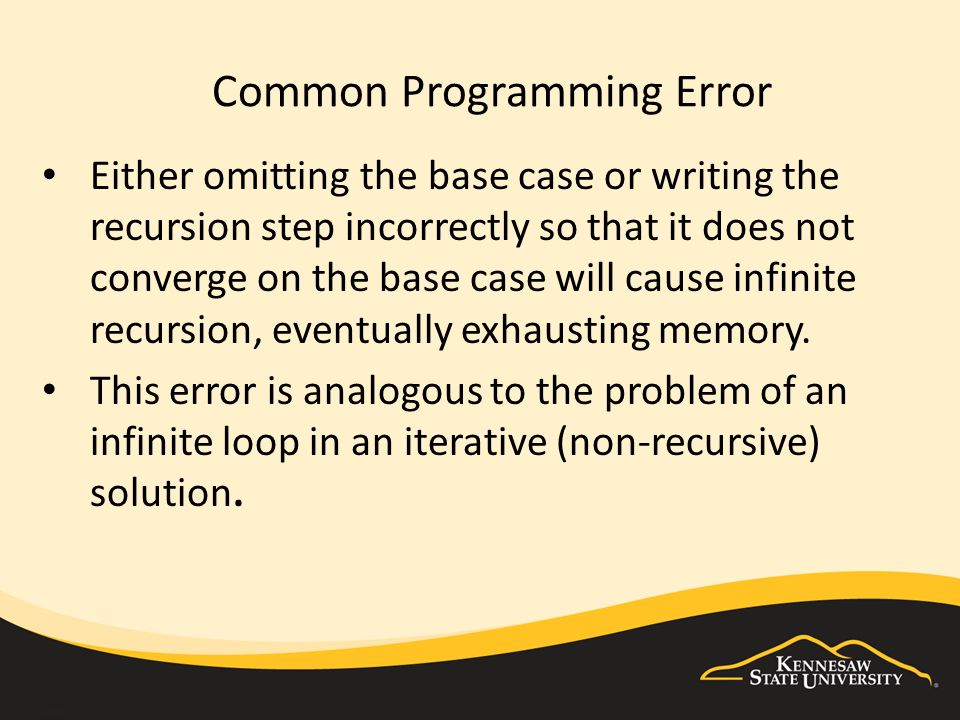 Common Programming Error

• Either omitting the base case or writing the recursion step incorrectly so that it does not converge on the base case will cause infinite recursion, eventually exhausting memory.

• This error is analogous to the problem of an infinite loop in an iterative (non-recursive) solution.

KENNESAW STATE UNIVERSITY